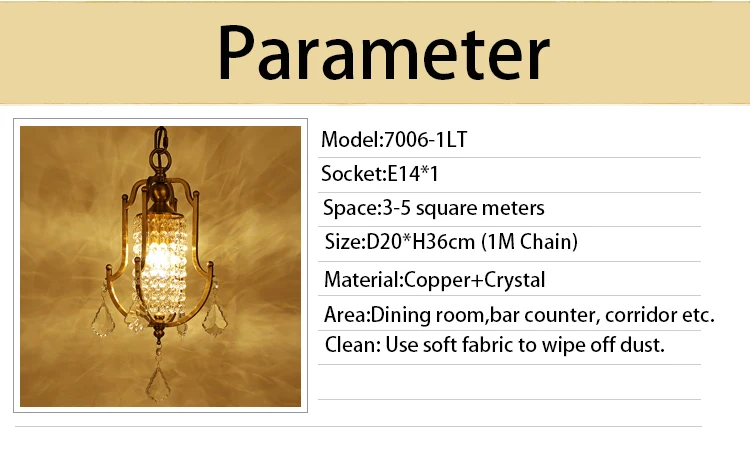 Parameter

Model:7006-1LT

Socket:E14*1

Space:3-5 square meters

Size:D20*H36cm (1M Chain)

Material:Copper+Crystal

Area:Dining room,bar counter, corridor etc.

Clean: Use soft fabric to wipe off dust.